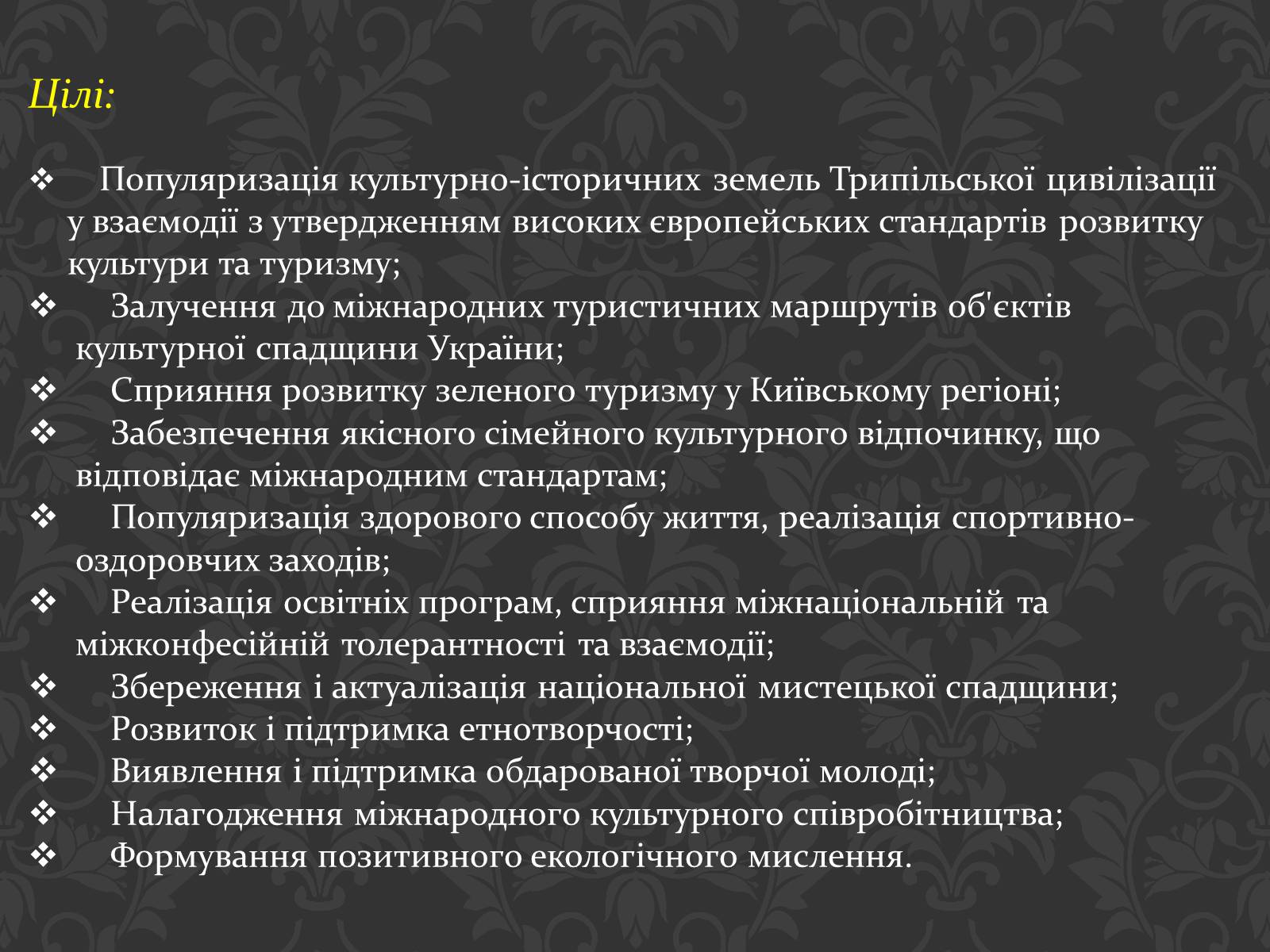 Цілі:

❖ Популяризація культурно-історичних земель Трипільської цивілізації у взаємодії з утвердженням високих європейських стандартів розвитку культури та туризму;
❖ Залучення до міжнародних туристичних маршрутів об'єктів культурної спадщини України;
❖ Сприяння розвитку зеленого туризму у Київському регіоні;
❖ Забезпечення якісного сімейного культурного відпочинку, що відповідає міжнародним стандартам;
❖ Популяризація здорового способу життя, реалізація спортивно-оздоровчих заходів;
❖ Реалізація освітніх програм, сприяння міжнаціональній та міжконфесійній толерантності та взаємодії;
❖ Збереження і актуалізація національної мистецької спадщини;
❖ Розвиток і підтримка етнотворчості;
❖ Виявлення і підтримка обдарованої творчої молоді;
❖ Налагодження міжнародного культурного співробітництва;
❖ Формування позитивного екологічного мислення.